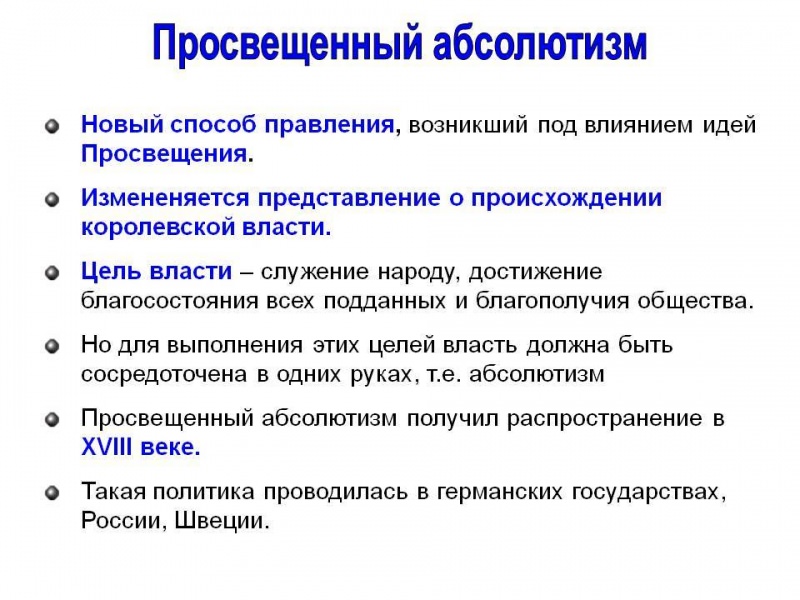 Просвещенный абсолютизм

Новый способ правления, возникший под влиянием идей Просвещения.

Измененяется представление о происхождении королевской власти.

Цель власти – служение народу, достижение благосостояния всех подданных и благополучия общества.

Но для выполнения этих целей власть должна быть сосредоточена в одних руках, т.е. абсолютизм

Просвещенный абсолютизм получил распространение в XVIII веке.

Такая политика проводилась в германских государствах, России, Швеции.